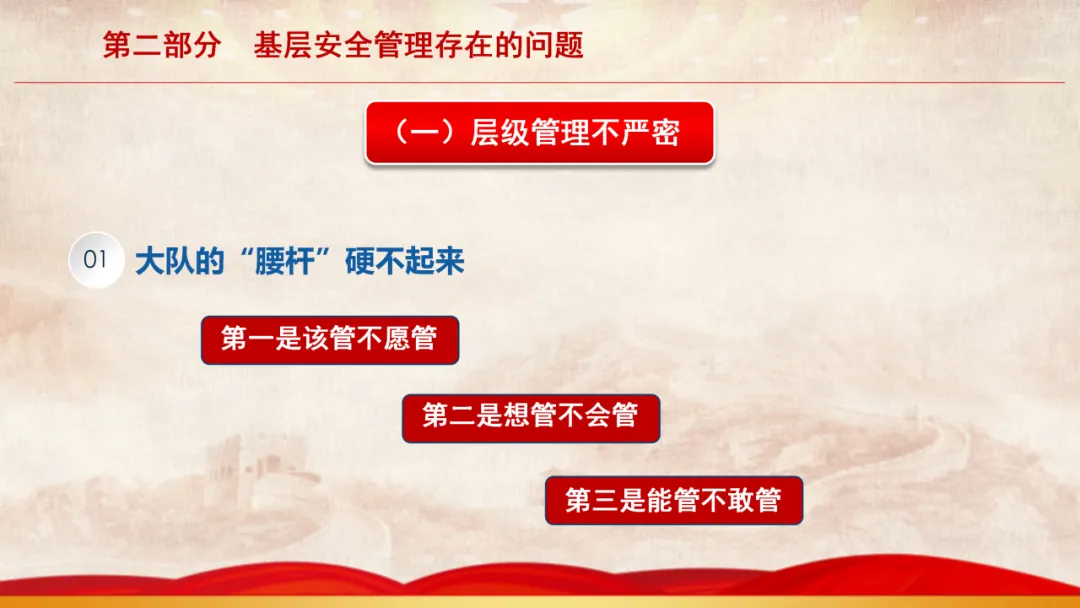 第二部分　基层安全管理存在的问题

（一）层级管理不严密

01 大队的“腰杆”硬不起来

第一是该管不愿管

第二是想管不会管

第三是能管不敢管